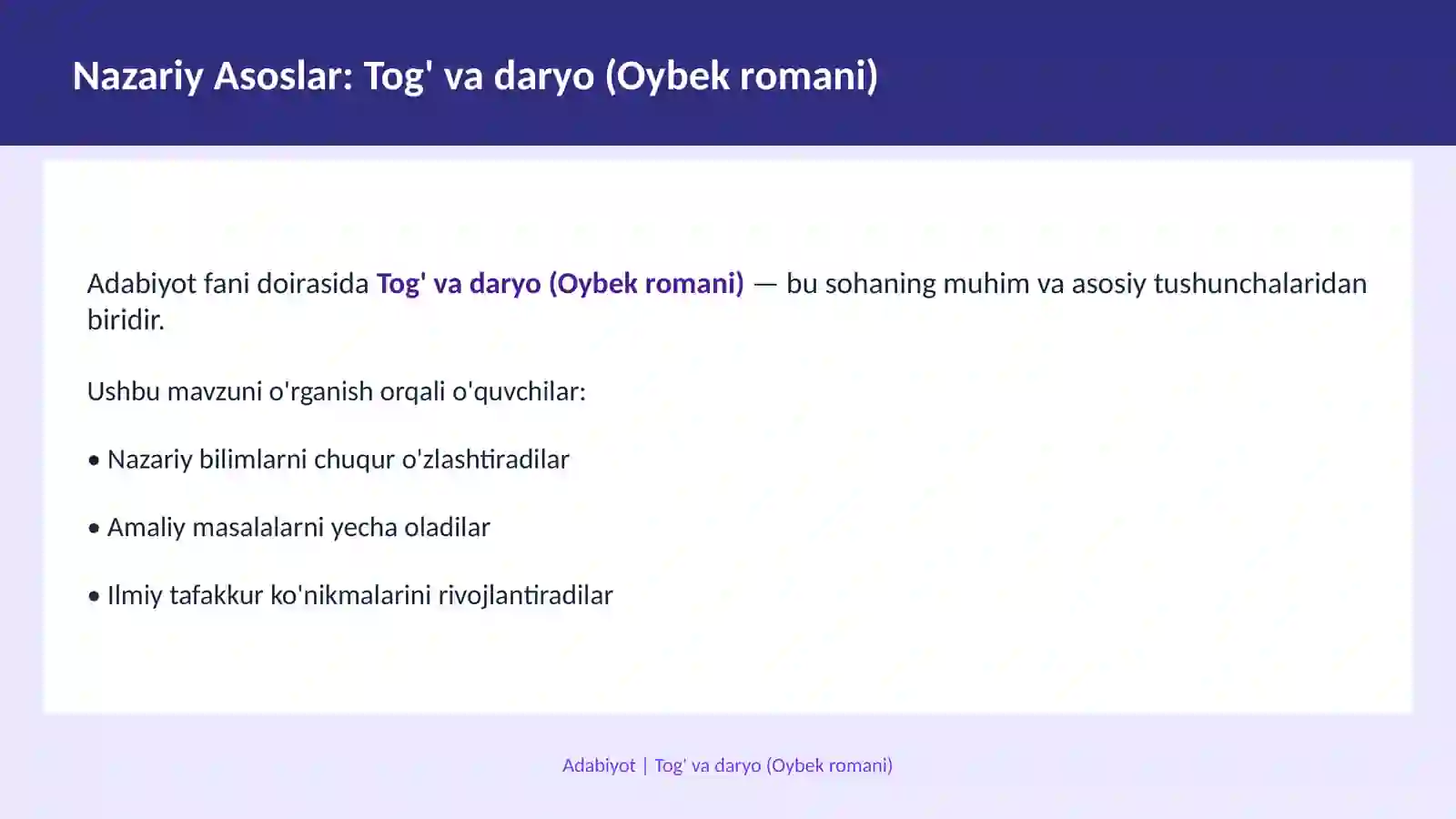 Nazariy Asoslar: Tog' va daryo (Oybek romani)

Adabiyot fani doirasida Tog' va daryo (Oybek romani) — bu sohaning muhim va asosiy tushunchalaridan biridir.

Ushbu mavzuni o'rganish orqali o'quvchilar:

• Nazariy bilimlarni chuqur o'zlashtiradilar

• Amaliy masalalarni yecha oladilar

• Ilmiy tafakkur ko'nikmalarini rivojlantiradilar

Adabiyot | Tog' va daryo (Oybek romani)